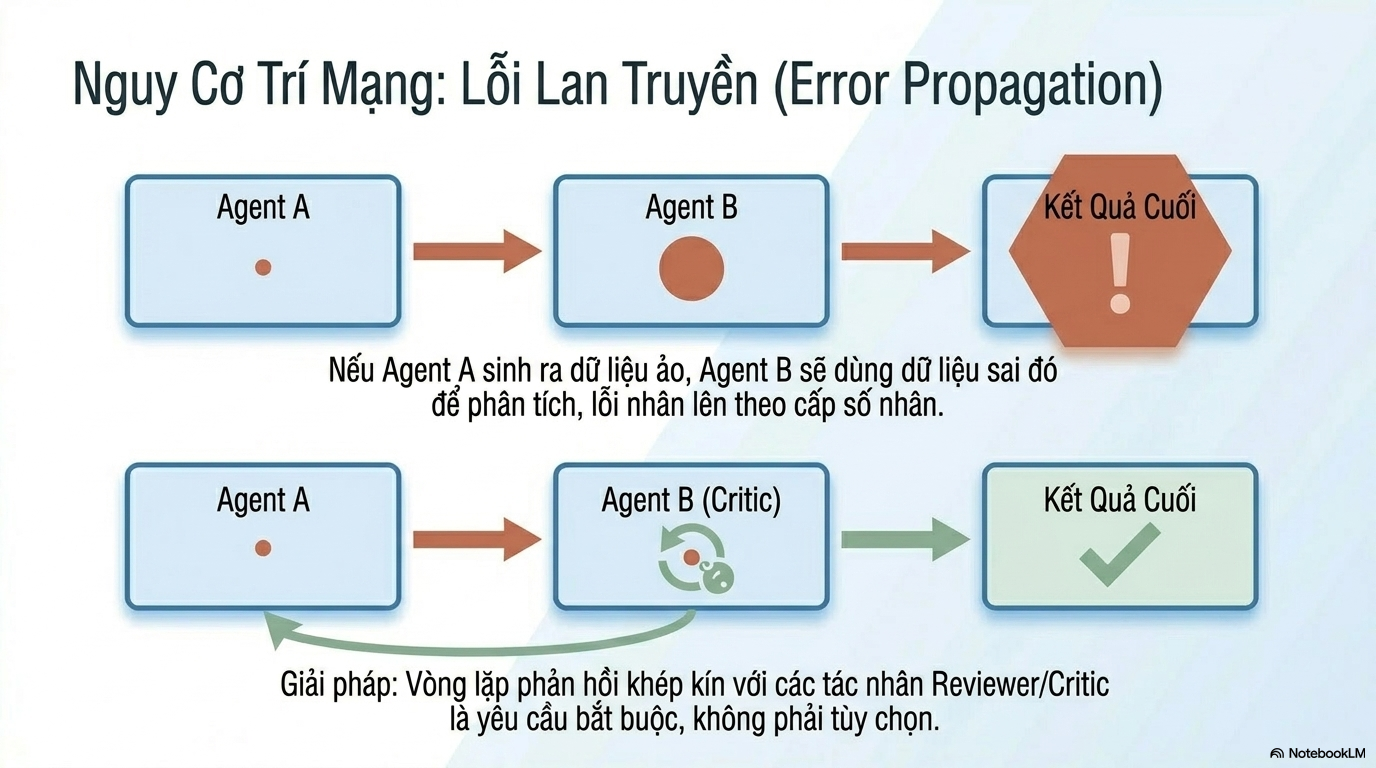 Nguy Cơ Trí Mạng: Lỗi Lan Truyền (Error Propagation)

Agent A

Agent B

Kết Quả Cuối

!

Nếu Agent A sinh ra dữ liệu ảo, Agent B sẽ dùng dữ liệu sai đó để phân tích, lỗi nhân lên theo cấp số nhân.

Agent A

Agent B (Critic)

Kết Quả Cuối

Giải pháp: Vòng lặp phản hồi khép kín với các tác nhân Reviewer/Critic là yêu cầu bắt buộc, không phải tùy chọn.

NotebookLM